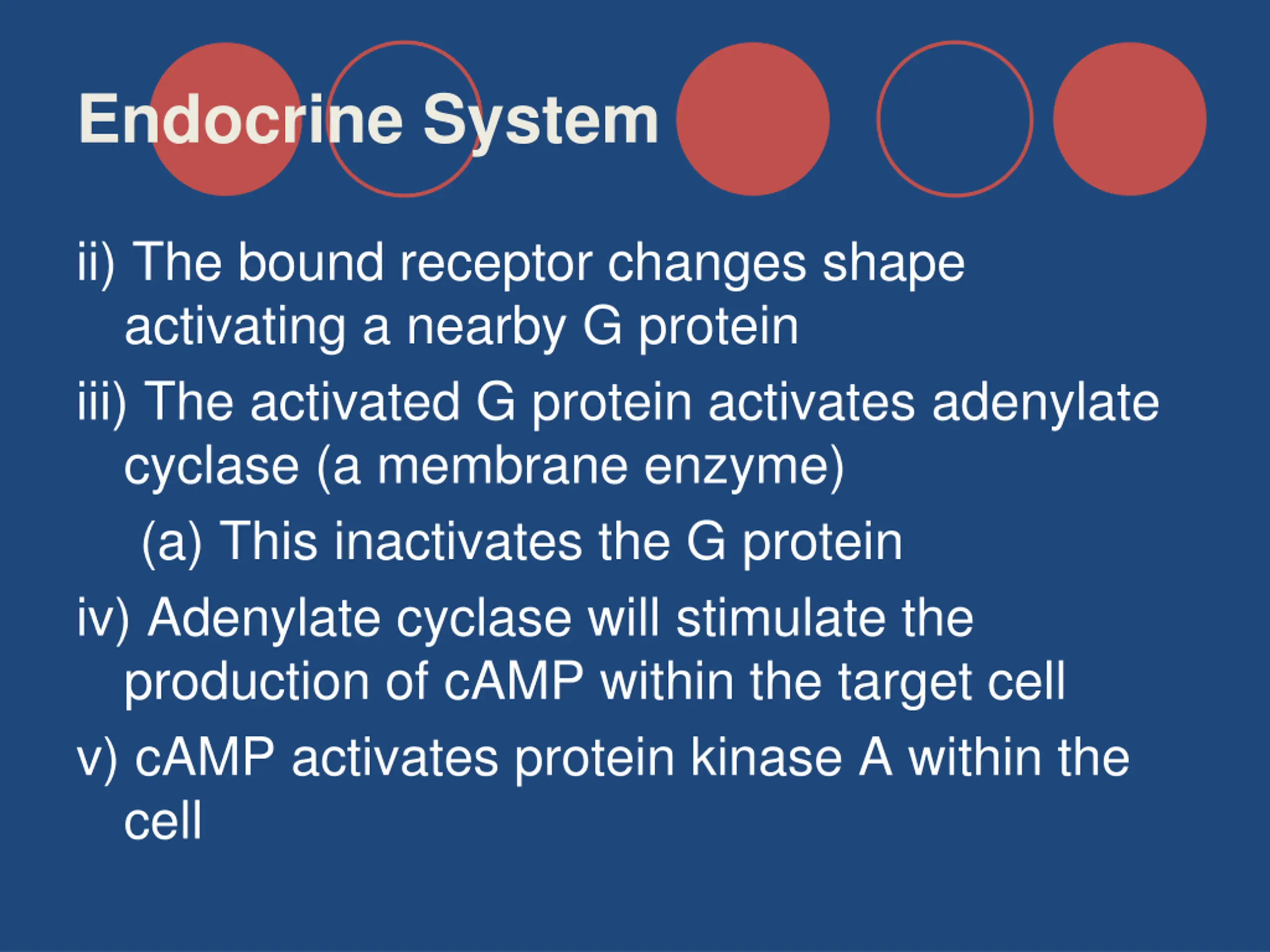 Endocrine System

ii) The bound receptor changes shape activating a nearby G protein

iii) The activated G protein activates adenylate cyclase (a membrane enzyme)

(a) This inactivates the G protein

iv) Adenylate cyclase will stimulate the production of cAMP within the target cell

v) cAMP activates protein kinase A within the cell